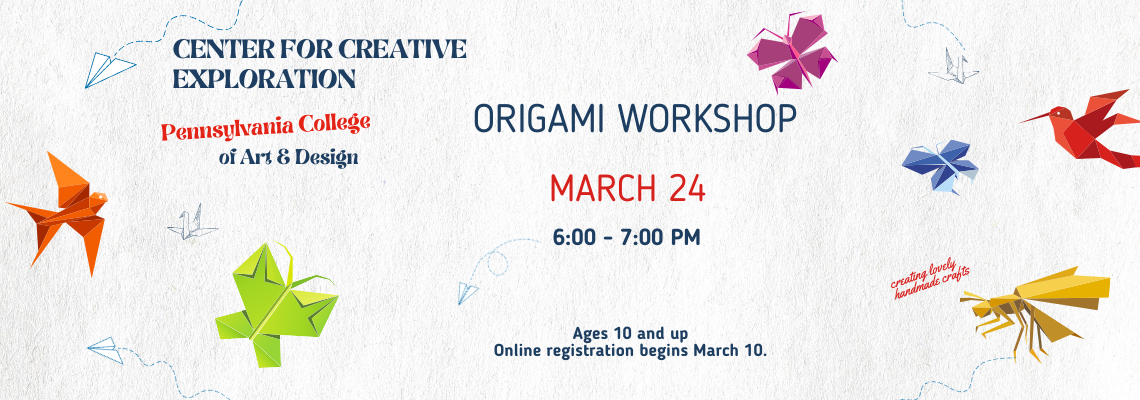 CENTER FOR CREATIVE EXPLORATION

Pennsylvania College of Art & Design

ORIGAMI WORKSHOP

MARCH 24

6:00 - 7:00 PM

creating lovely handmade crafts

Ages 10 and up
Online registration begins March 10.